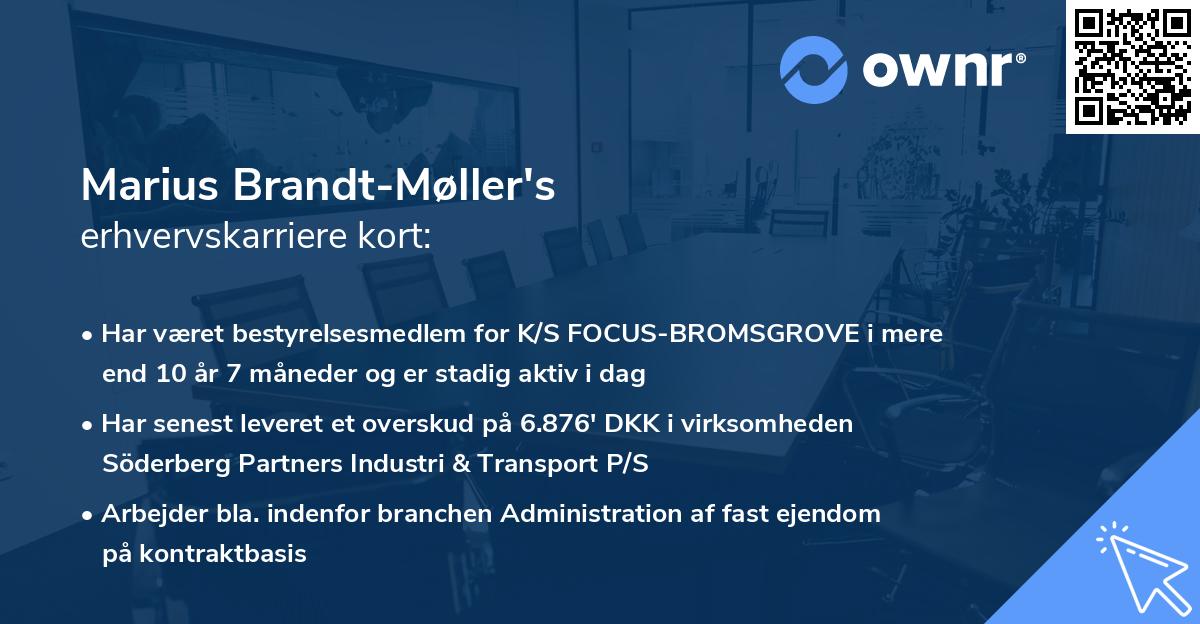 ownr®

Marius Brandt-Møller's
erhvervskarriere kort:

• Har været bestyrelsesmedlem for K/S FOCUS-BROMSGROVE i mere end 10 år 7 måneder og er stadig aktiv i dag

• Har senest leveret et overskud på 6.876' DKK i virksomheden Söderberg Partners Industri & Transport P/S

• Arbejder bla. indenfor branchen Administration af fast ejendom på kontraktbasis